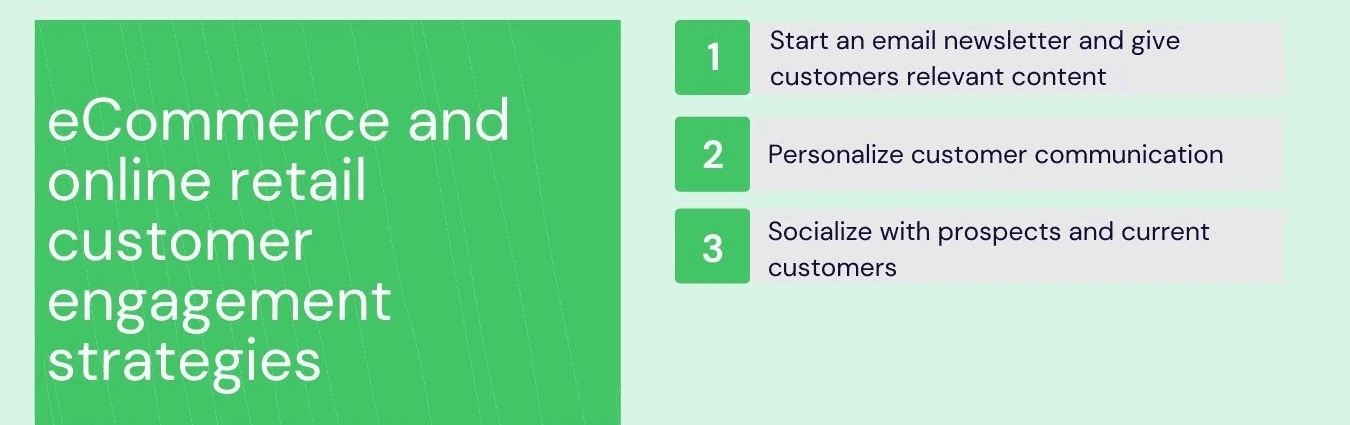 eCommerce and online retail customer engagement strategies

1 Start an email newsletter and give customers relevant content

2 Personalize customer communication

3 Socialize with prospects and current customers